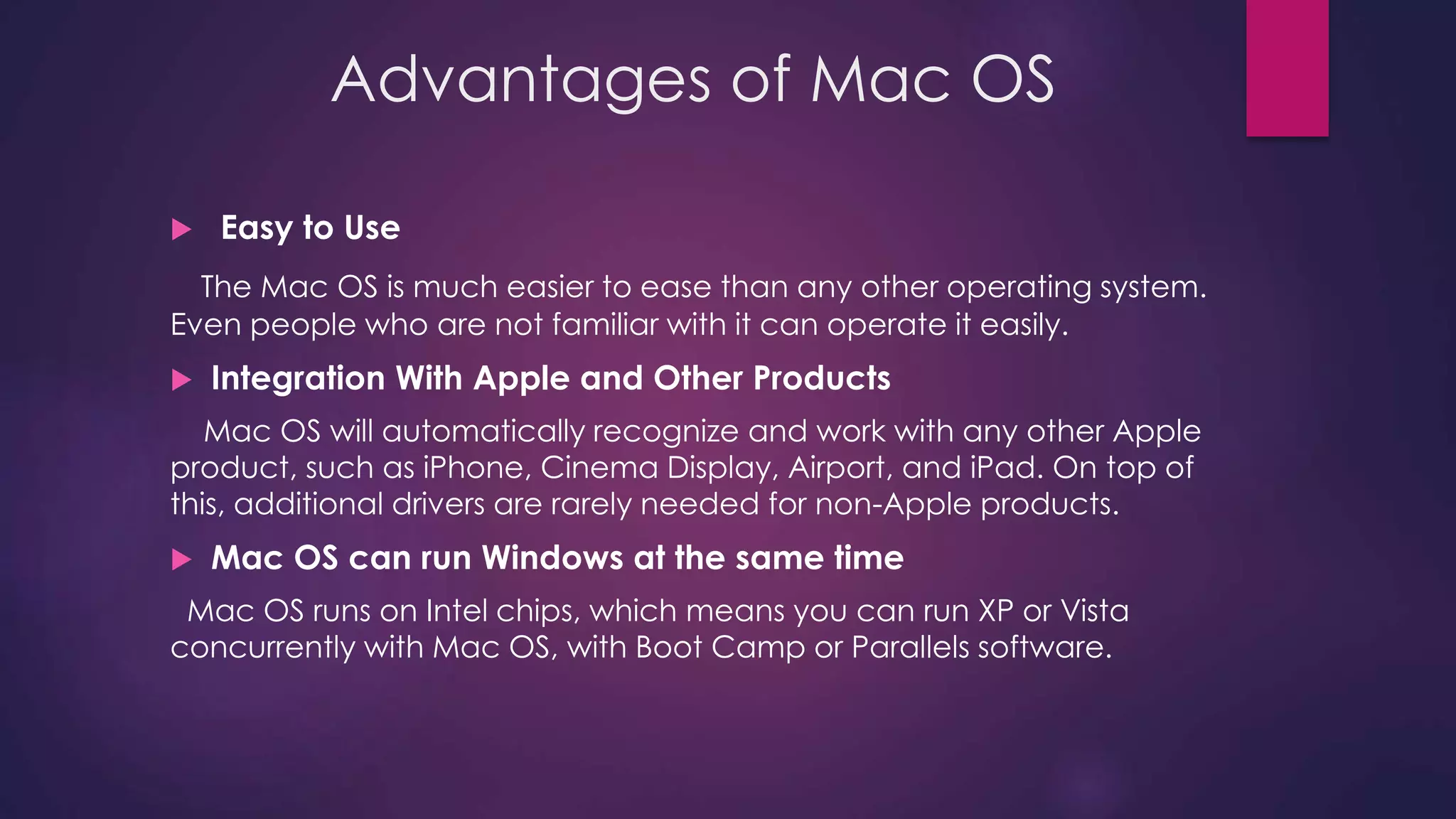 Advantages of Mac OS

Easy to Use

The Mac OS is much easier to ease than any other operating system. Even people who are not familiar with it can operate it easily.

Integration With Apple and Other Products

Mac OS will automatically recognize and work with any other Apple product, such as iPhone, Cinema Display, Airport, and iPad. On top of this, additional drivers are rarely needed for non-Apple products.

Mac OS can run Windows at the same time

Mac OS runs on Intel chips, which means you can run XP or Vista concurrently with Mac OS, with Boot Camp or Parallels software.